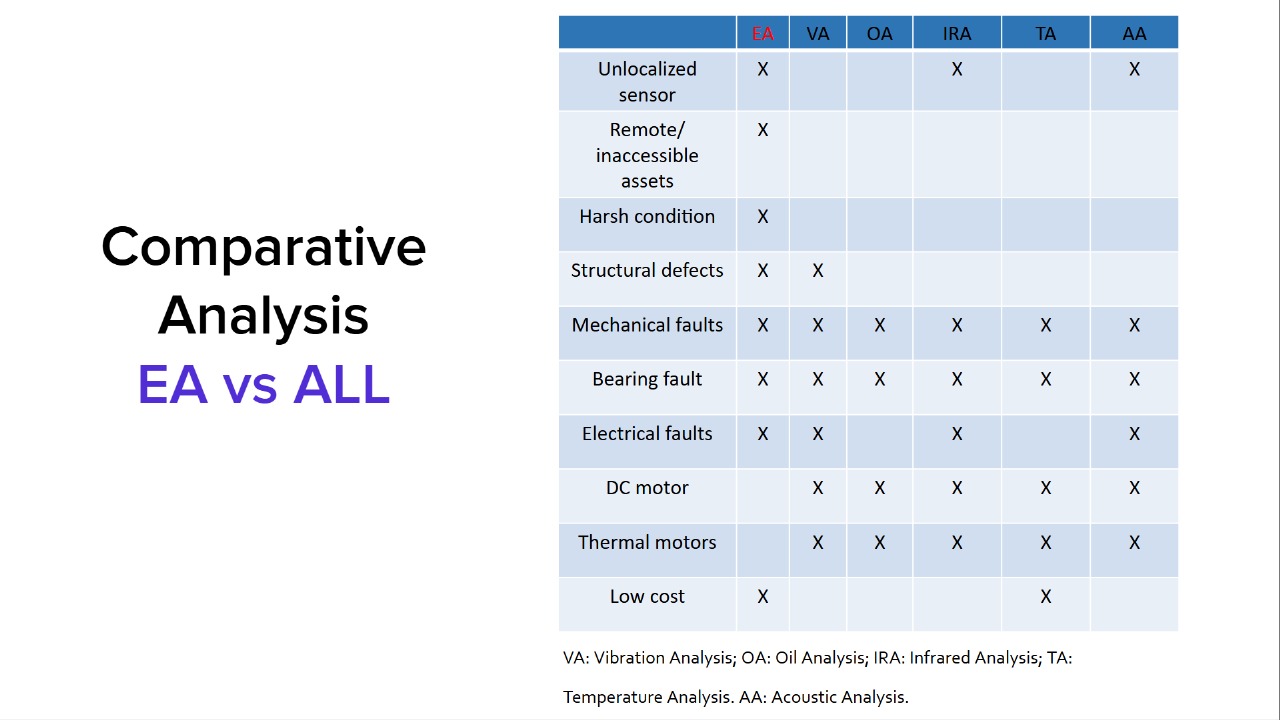 Comparative Analysis
EA vs ALL

| | EA | VA | OA | IRA | TA | AA |
|---|---|---|---|---|---|---|
| Unlocalized sensor | X | | | X | | X |
| Remote/ inaccessible assets | X | | | | | |
| Harsh condition | X | | | | | |
| Structural defects | X | X | | | | |
| Mechanical faults | X | X | X | X | X | X |
| Bearing fault | X | X | X | X | X | X |
| Electrical faults | X | X | | X | | X |
| DC motor | | X | X | X | X | X |
| Thermal motors | | X | X | X | X | X |
| Low cost | X | | | | X | |

VA: Vibration Analysis; OA: Oil Analysis; IRA: Infrared Analysis; TA: Temperature Analysis. AA: Acoustic Analysis.